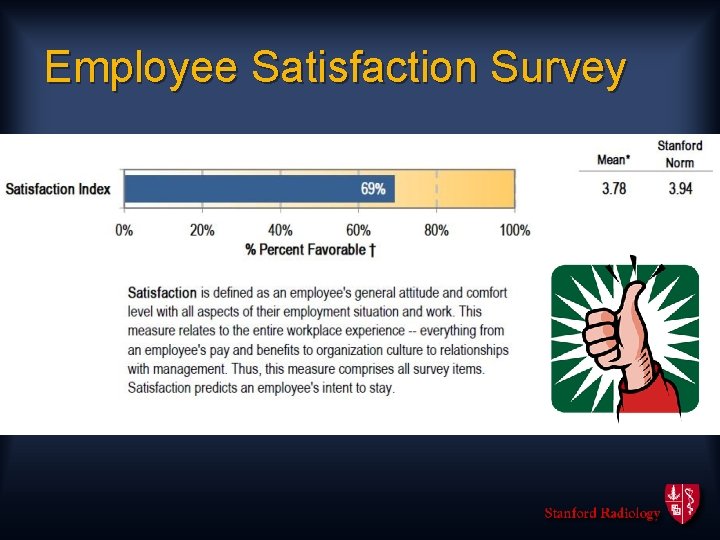 Employee Satisfaction Survey

Satisfaction Index

69%

0% 20% 40% 60% 80% 100%

% Percent Favorable †

| Mean* | Stanford Norm |
|---|---|
| 3.78 | 3.94 |

Satisfaction is defined as an employee's general attitude and comfort level with all aspects of their employment situation and work. This measure relates to the entire workplace experience -- everything from an employee's pay and benefits to organization culture to relationships with management. Thus, this measure comprises all survey items. Satisfaction predicts an employee's intent to stay.

Stanford Radiology